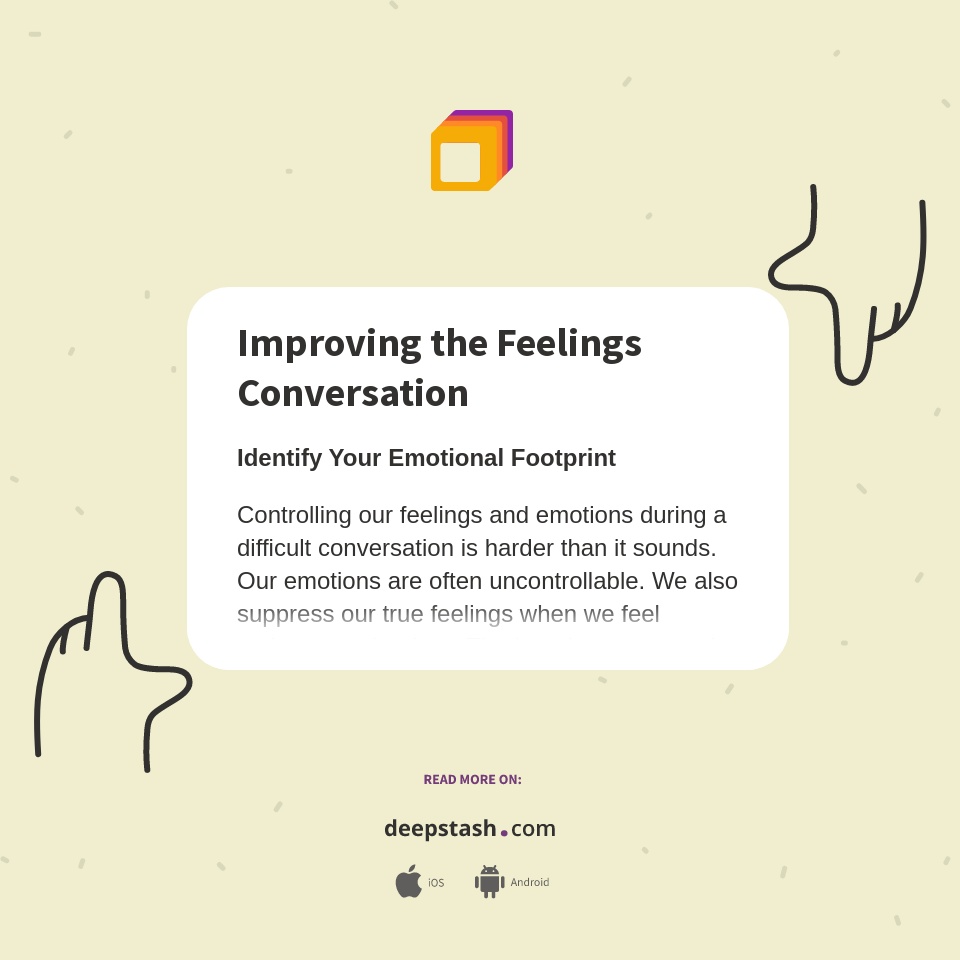 Improving the Feelings Conversation

Identify Your Emotional Footprint

Controlling our feelings and emotions during a difficult conversation is harder than it sounds. Our emotions are often uncontrollable. We also suppress our true feelings when we feel

READ MORE ON:

deepstash.com

iOS Android